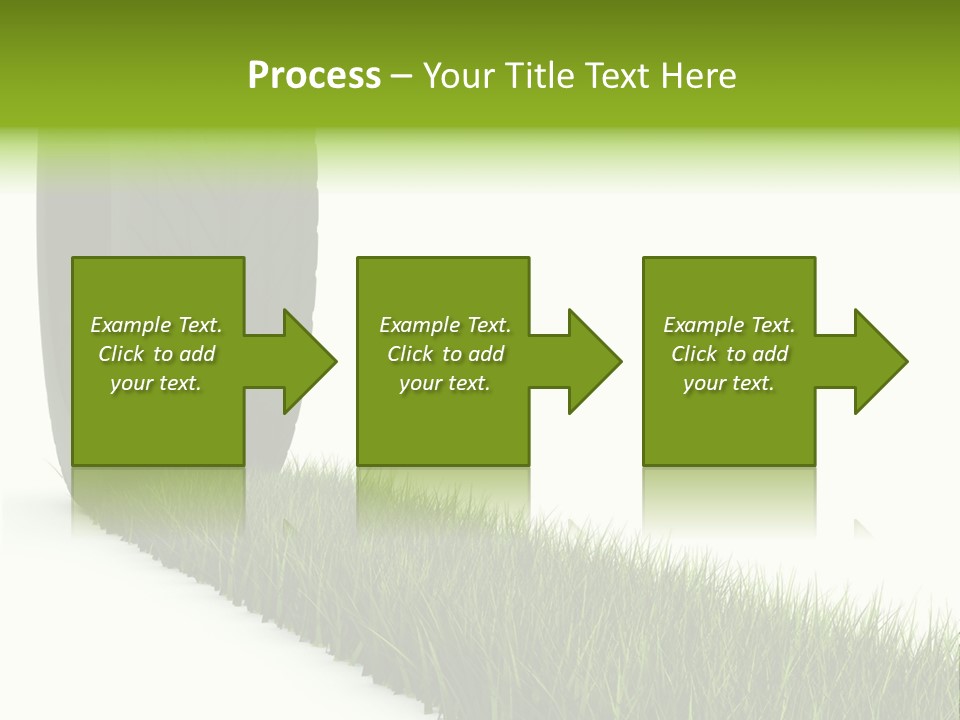 Process – Your Title Text Here

Example Text. Click to add your text.

Example Text. Click to add your text.

Example Text. Click to add your text.